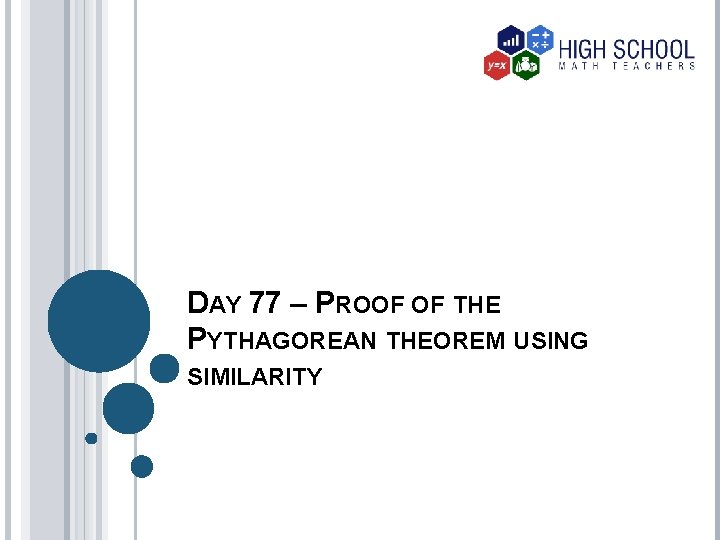 y=x

HIGH SCHOOL
MATH TEACHERS

DAY 77 – PROOF OF THE PYTHAGOREAN THEOREM USING SIMILARITY